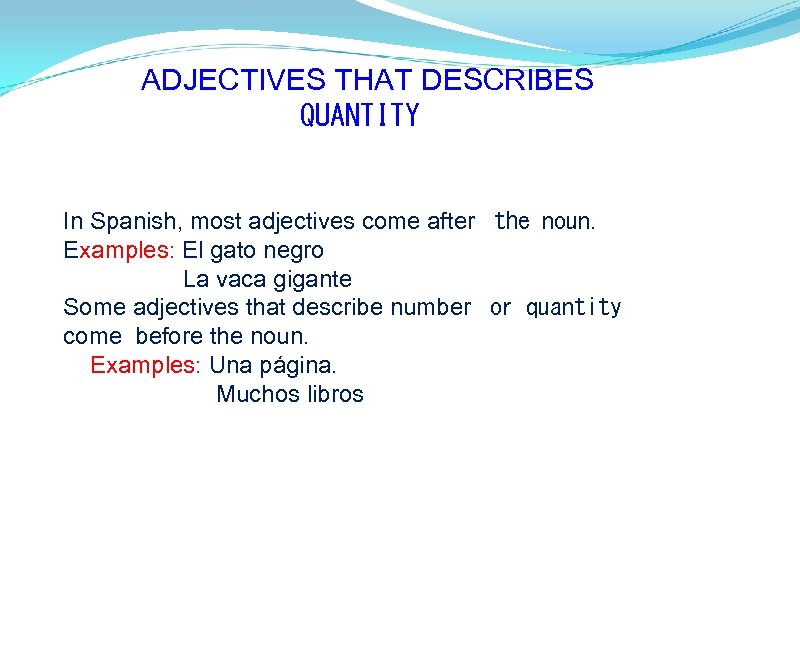 ADJECTIVES THAT DESCRIBES QUANTITY

In Spanish, most adjectives come after the noun.
Examples: El gato negro
La vaca gigante
Some adjectives that describe number or quantity come before the noun.
Examples: Una página.
Muchos libros